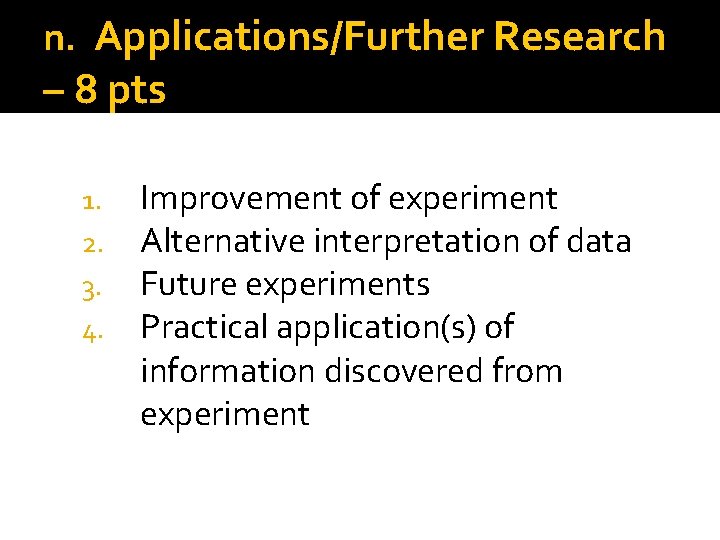 n. Applications/Further Research – 8 pts

1. Improvement of experiment
2. Alternative interpretation of data
3. Future experiments
4. Practical application(s) of information discovered from experiment